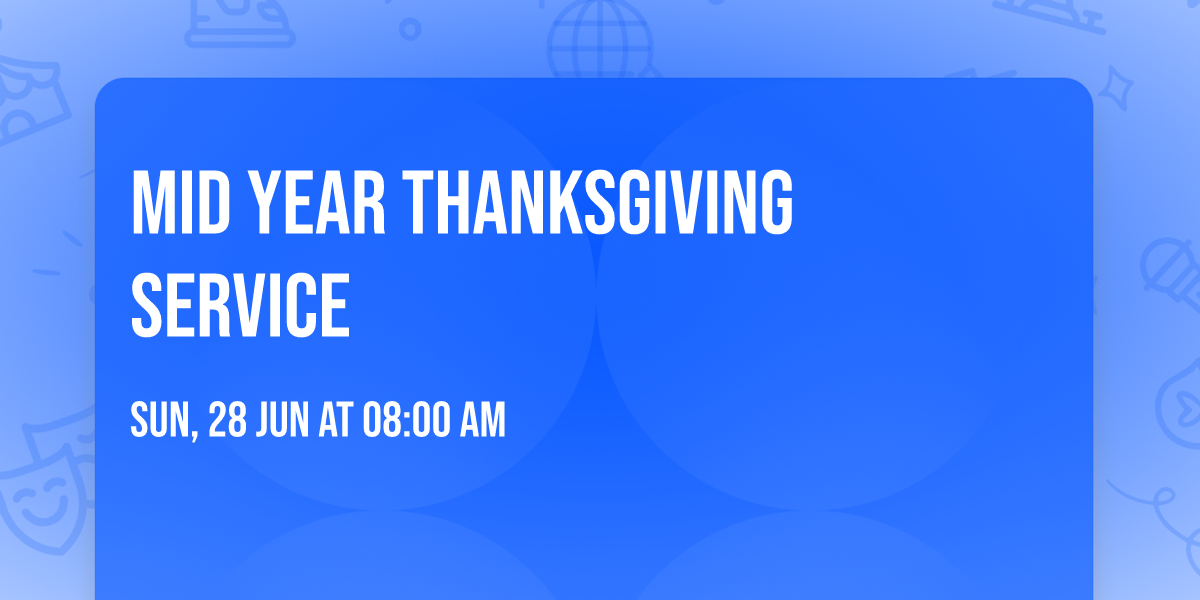 MID YEAR THANKSGIVING SERVICE

SUN, 28 JUN AT 08:00 AM